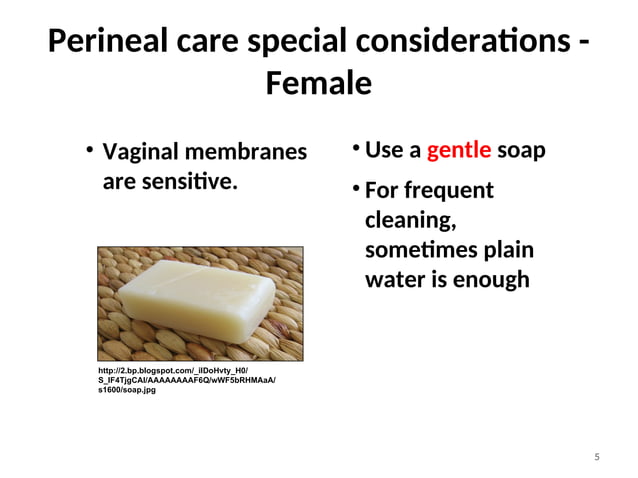 Perineal care special considerations - Female

• Vaginal membranes are sensitive.

http://2.bp.blogspot.com/_ilDoHvty_H0/S_IF4TjgCAI/AAAAAAAAF6Q/wWF5bRHMAaA/s1600/soap.jpg

• Use a gentle soap

• For frequent cleaning, sometimes plain water is enough

5